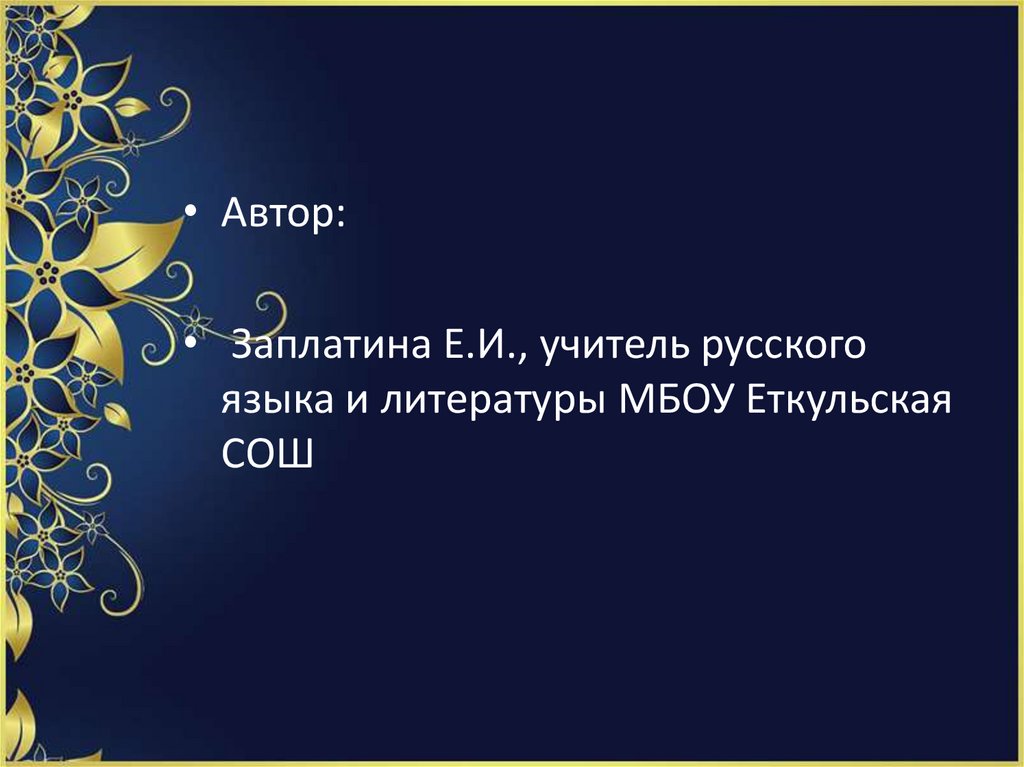 • Автор:

• Заплатина Е.И., учитель русского языка и литературы МБОУ Еткульская СОШ